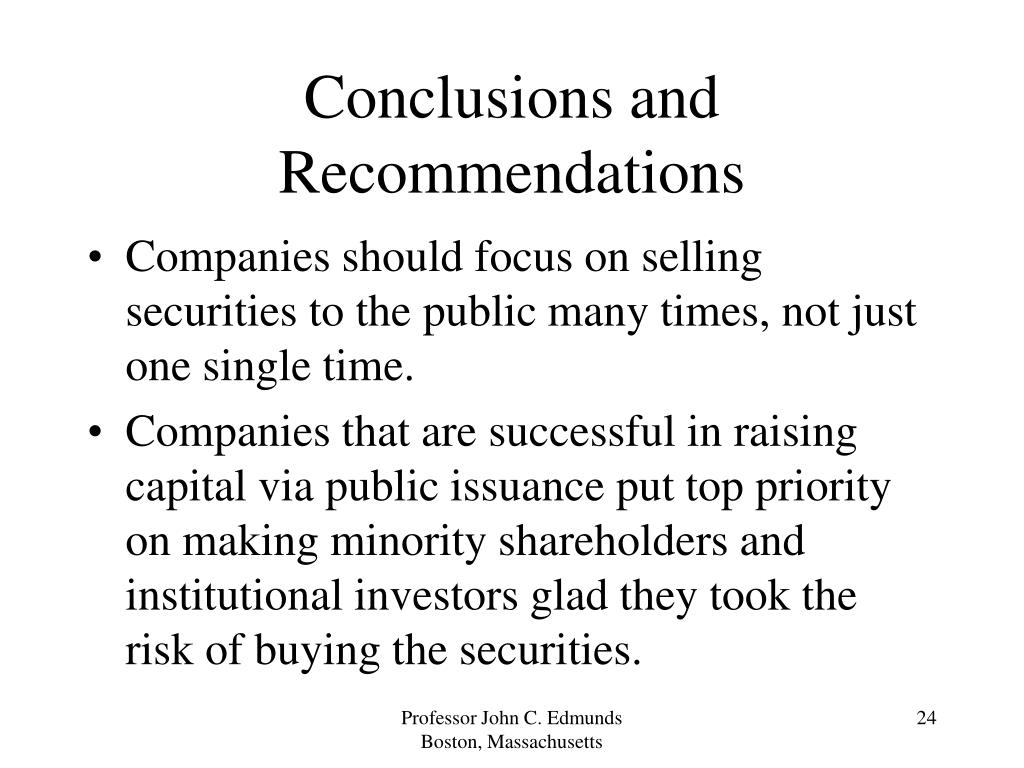 Conclusions and Recommendations

• Companies should focus on selling securities to the public many times, not just one single time.

• Companies that are successful in raising capital via public issuance put top priority on making minority shareholders and institutional investors glad they took the risk of buying the securities.

Professor John C. Edmunds
Boston, Massachusetts

24